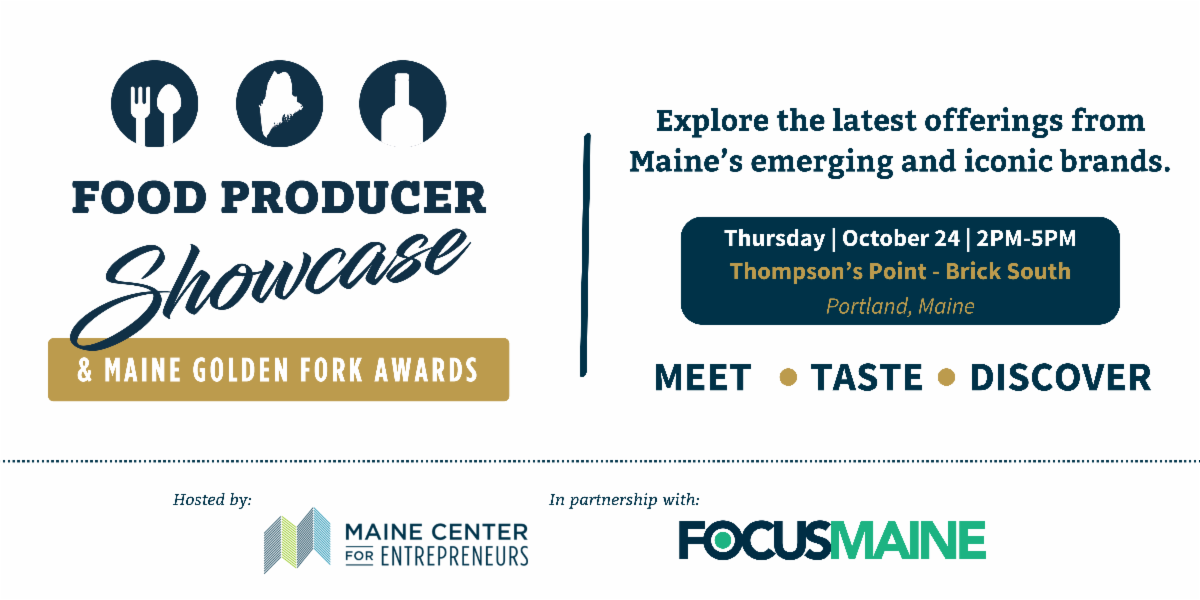 FOOD PRODUCER
Showcase
& MAINE GOLDEN FORK AWARDS

Explore the latest offerings from Maine's emerging and iconic brands.

Thursday | October 24 | 2PM-5PM
Thompson's Point - Brick South
Portland, Maine

MEET • TASTE • DISCOVER

Hosted by:
MAINE CENTER FOR ENTREPRENEURS

In partnership with:
FOCUSMAINE